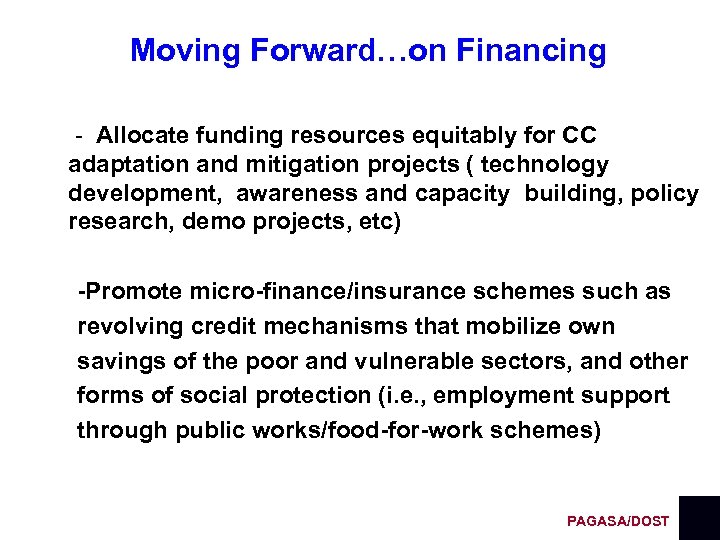 Moving Forward…on Financing

- Allocate funding resources equitably for CC adaptation and mitigation projects ( technology development, awareness and capacity building, policy research, demo projects, etc)

-Promote micro-finance/insurance schemes such as revolving credit mechanisms that mobilize own savings of the poor and vulnerable sectors, and other forms of social protection (i.e., employment support through public works/food-for-work schemes)

PAGASA/DOST